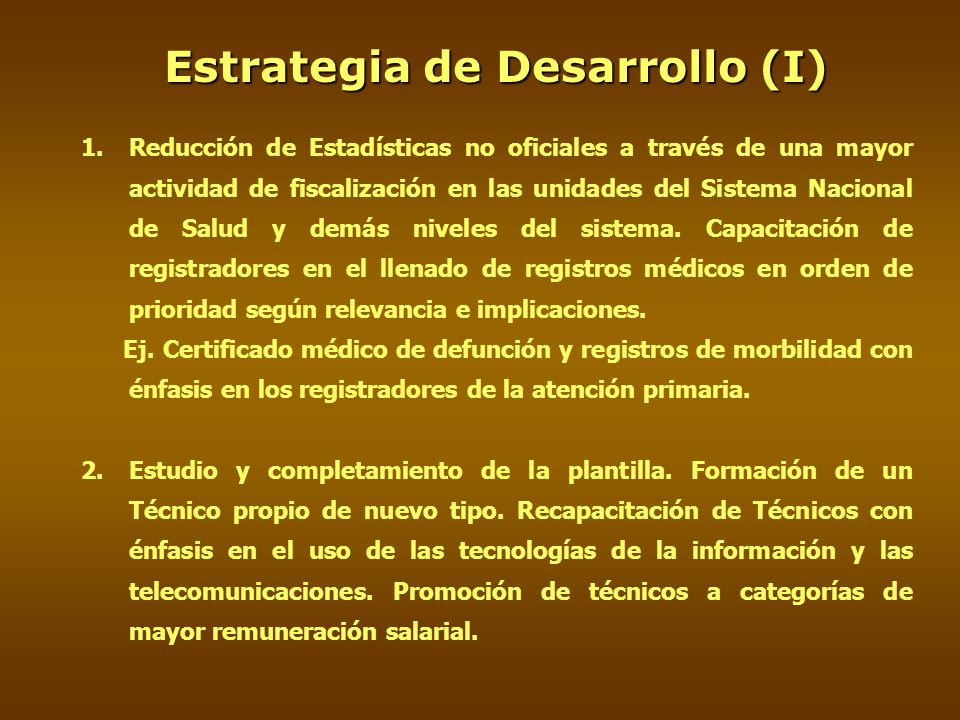 Estrategia de Desarrollo (I)

1. Reducción de Estadísticas no oficiales a través de una mayor actividad de fiscalización en las unidades del Sistema Nacional de Salud y demás niveles del sistema. Capacitación de registradores en el llenado de registros médicos en orden de prioridad según relevancia e implicaciones.
Ej. Certificado médico de defunción y registros de morbilidad con énfasis en los registradores de la atención primaria.

2. Estudio y completamiento de la plantilla. Formación de un Técnico propio de nuevo tipo. Recapacitación de Técnicos con énfasis en el uso de las tecnologías de la información y las telecomunicaciones. Promoción de técnicos a categorías de mayor remuneración salarial.